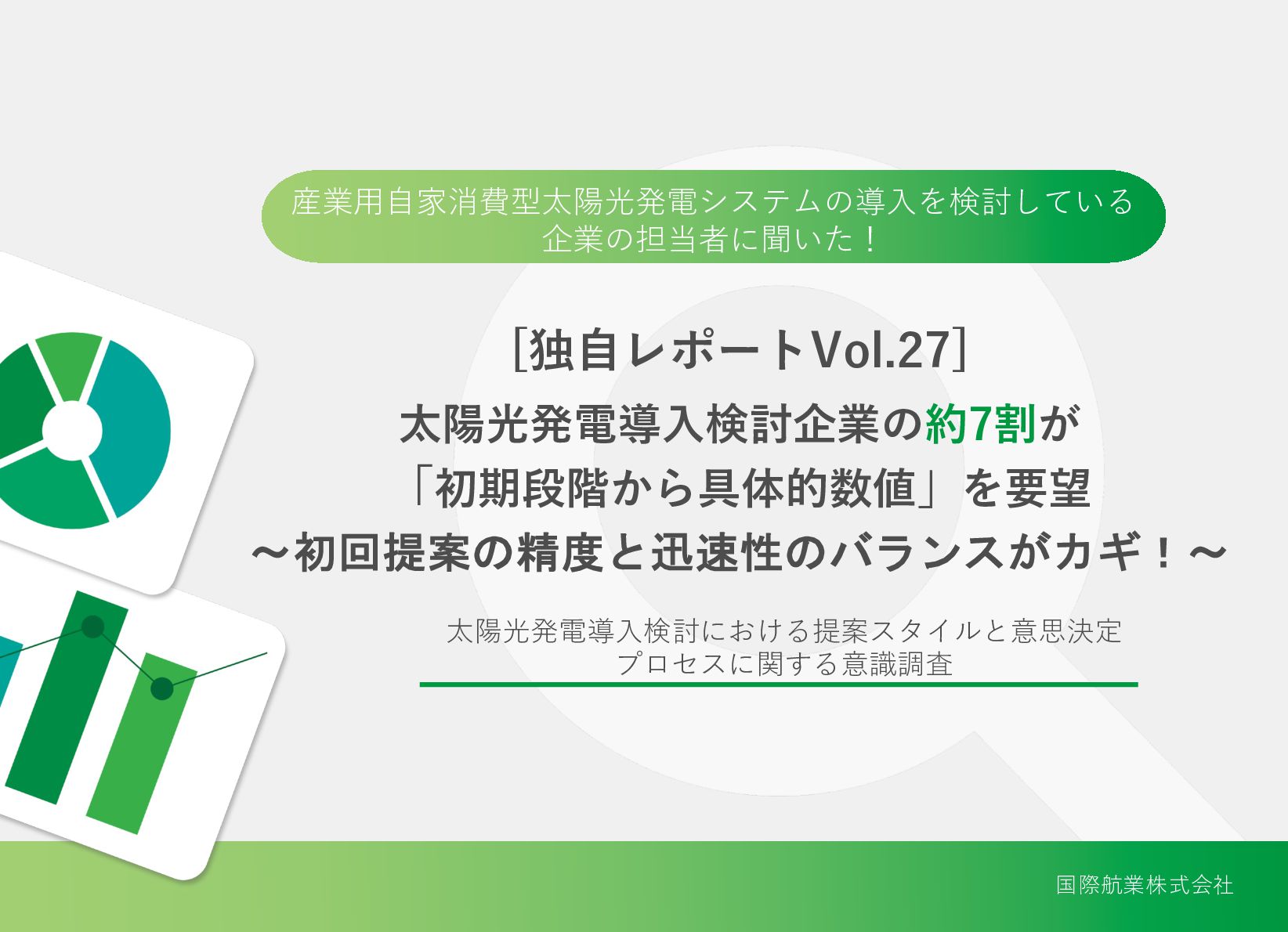 産業用自家消費型太陽光発電システムの導入を検討している企業の担当者に聞いた！

[独自レポートVol.27]
太陽光発電導入検討企業の約7割が「初期段階から具体的数値」を要望
～初回提案の精度と迅速性のバランスがカギ！～

太陽光発電導入検討における提案スタイルと意思決定プロセスに関する意識調査

国際航業株式会社